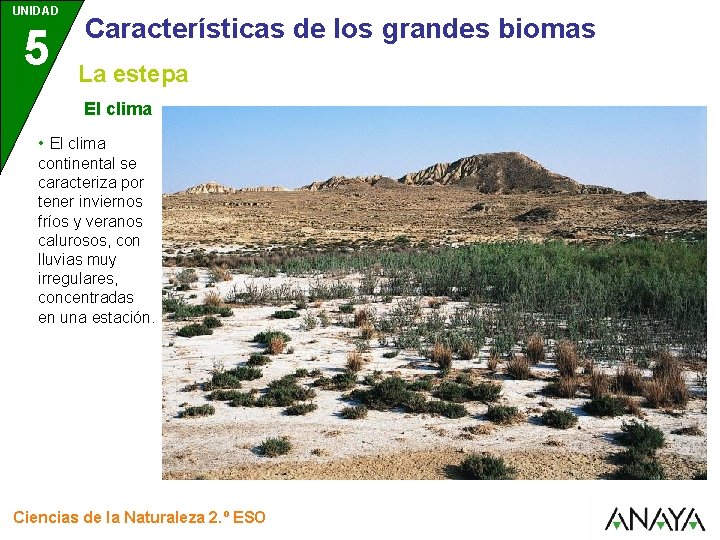 UNIDAD
5
Características de los grandes biomas

La estepa

El clima

• El clima continental se caracteriza por tener inviernos fríos y veranos calurosos, con lluvias muy irregulares, concentradas en una estación.

Ciencias de la Naturaleza 2.º ESO

ANAYA